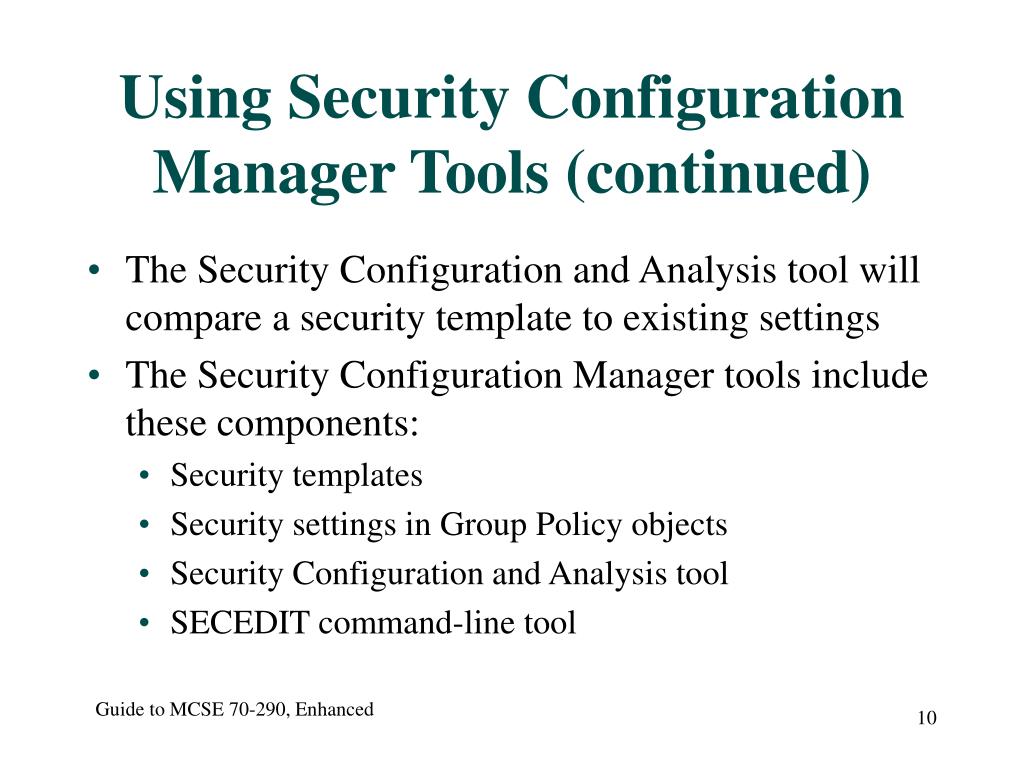 Using Security Configuration Manager Tools (continued)

• The Security Configuration and Analysis tool will compare a security template to existing settings
• The Security Configuration Manager tools include these components:
  • Security templates
  • Security settings in Group Policy objects
  • Security Configuration and Analysis tool
  • SECEDIT command-line tool

Guide to MCSE 70-290, Enhanced

10